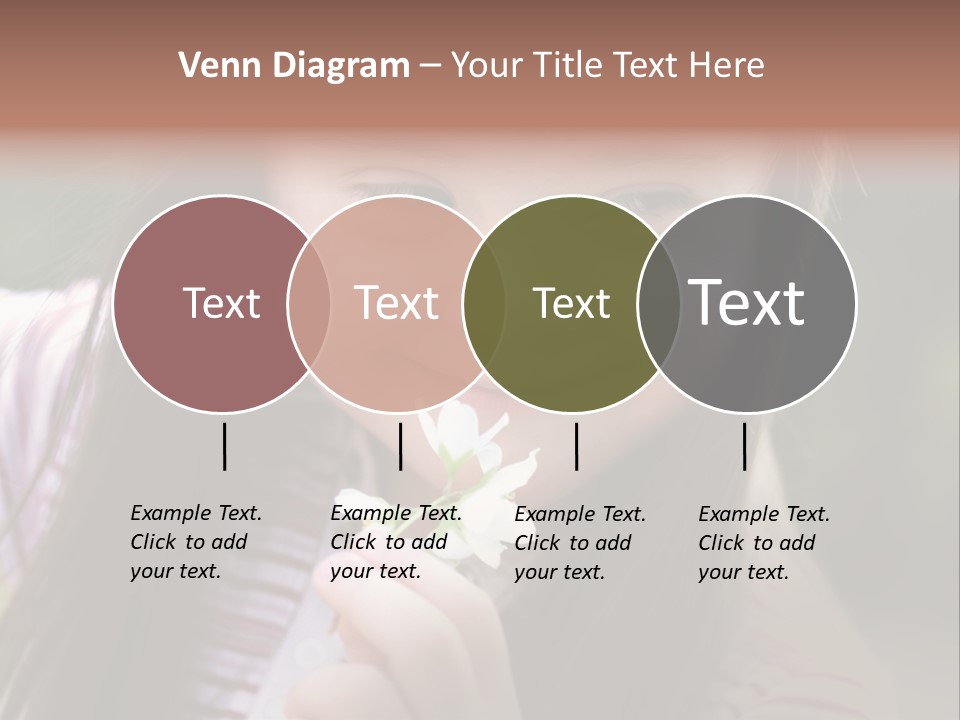 Venn Diagram – Your Title Text Here

Text

Text

Text

Text

Example Text. Click to add your text.

Example Text. Click to add your text.

Example Text. Click to add your text.

Example Text. Click to add your text.